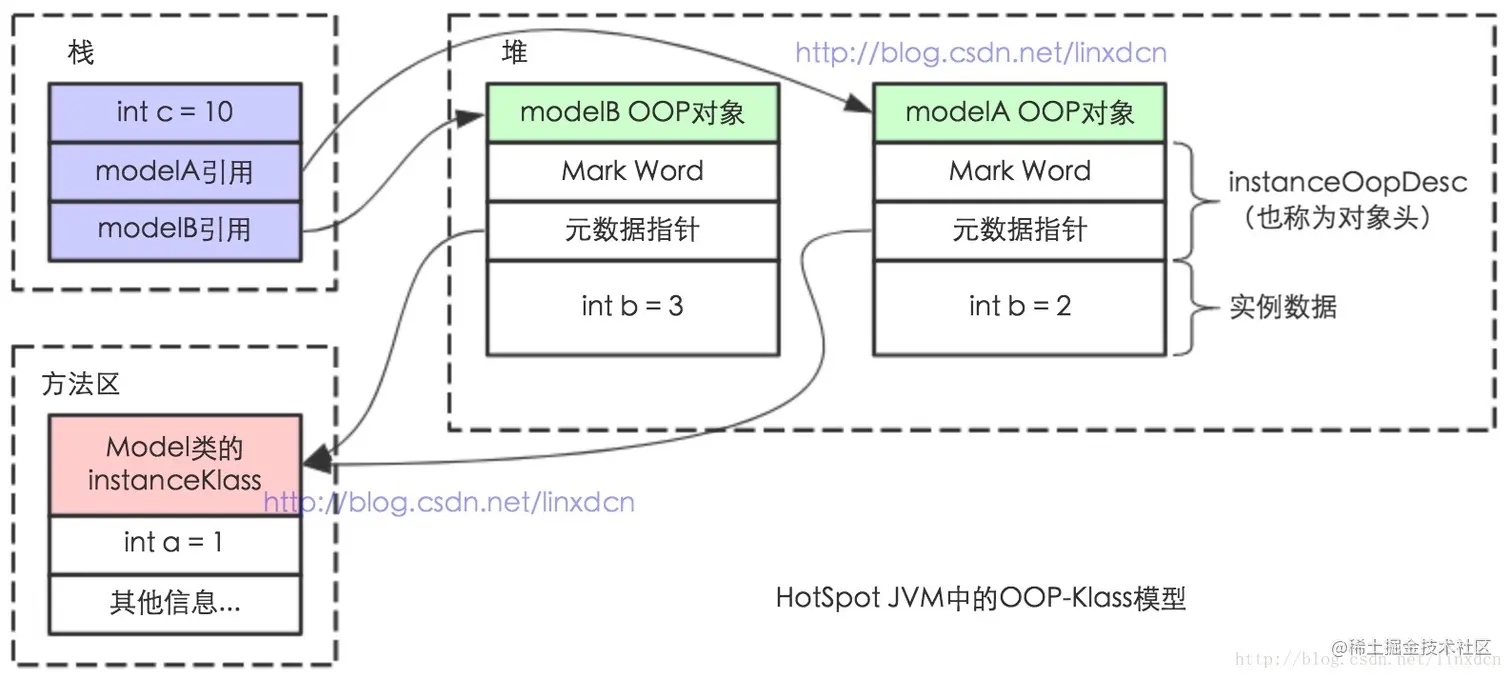 栈

int c = 10

modelA引用

modelB引用

堆

http://blog.csdn.net/linxdcn

modelB OOP对象

Mark Word

元数据指针

int b = 3

modelA OOP对象

Mark Word

元数据指针

int b = 2

instanceOopDesc
（也称为对象头）

实例数据

方法区

Model类的
instanceKlass

http://blog.csdn.net/linxdcn

int a = 1

其他信息...

HotSpot JVM中的OOP-Klass模型

@稀土掘金技术社区

http://blog.csdn.net/linxdcn